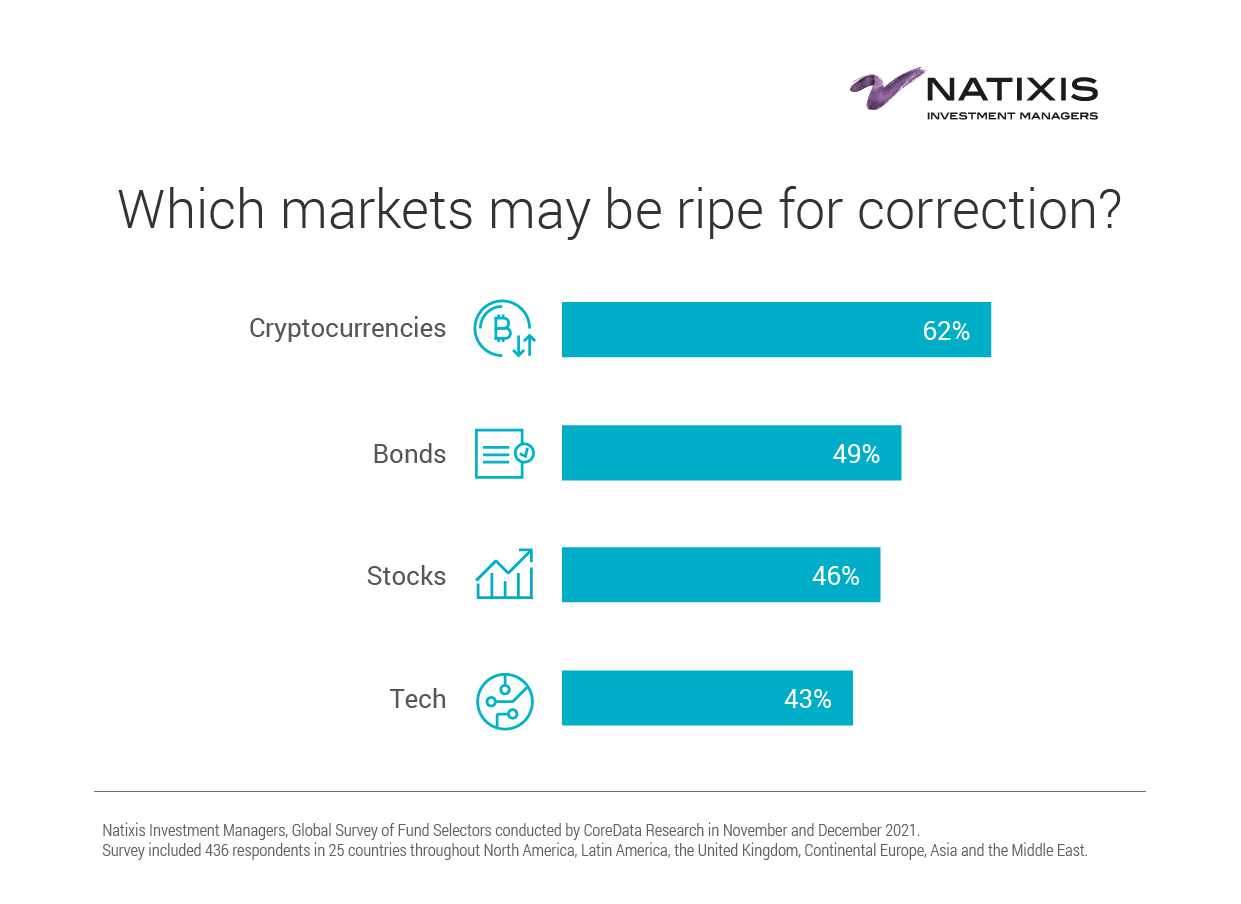 NATIXIS
INVESTMENT MANAGERS

Which markets may be ripe for correction?

Cryptocurrencies 62%

Bonds 49%

Stocks 46%

Tech 43%

Natixis Investment Managers, Global Survey of Fund Selectors conducted by CoreData Research in November and December 2021.
Survey included 436 respondents in 25 countries throughout North America, Latin America, the United Kingdom, Continental Europe, Asia and the Middle East.